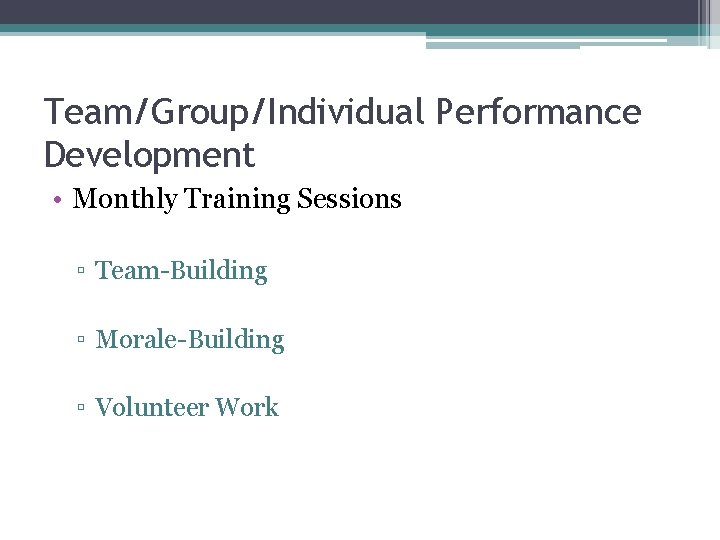 Team/Group/Individual Performance Development

• Monthly Training Sessions

▫ Team-Building

▫ Morale-Building

▫ Volunteer Work